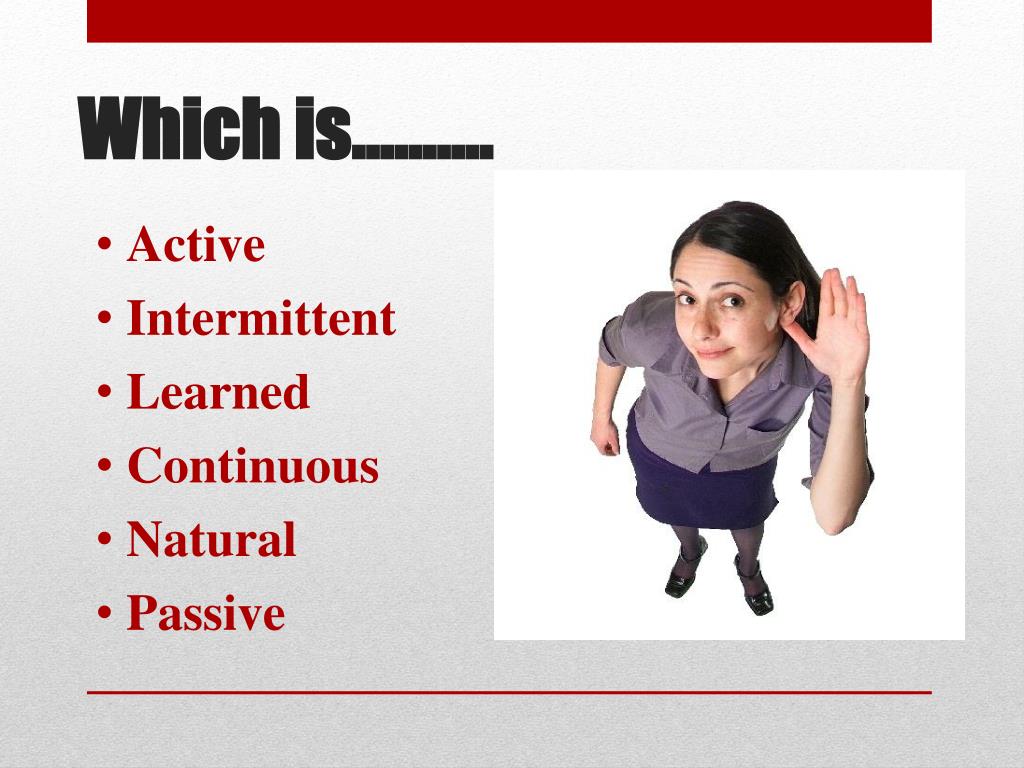 Which is……….

• Active
• Intermittent
• Learned
• Continuous
• Natural
• Passive